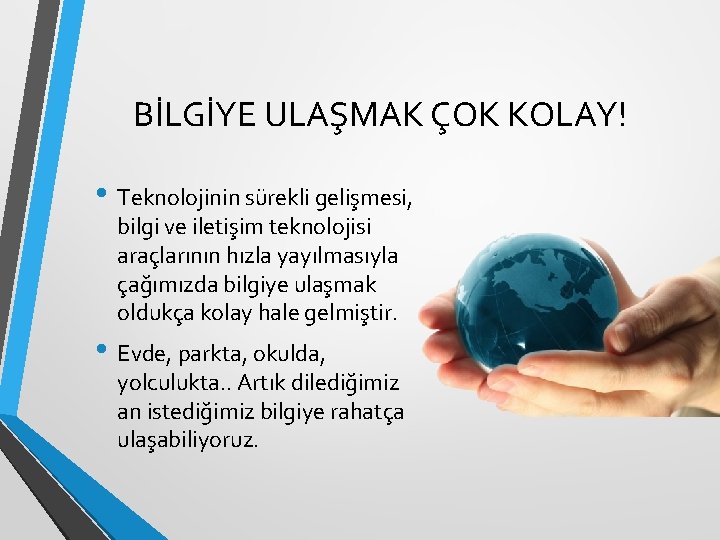 BİLGİYE ULAŞMAK ÇOK KOLAY!

• Teknolojinin sürekli gelişmesi, bilgi ve iletişim teknolojisi araçlarının hızla yayılmasıyla çağımızda bilgiye ulaşmak oldukça kolay hale gelmiştir.

• Evde, parkta, okulda, yolculukta.. Artık dilediğimiz an istediğimiz bilgiye rahatça ulaşabiliyoruz.